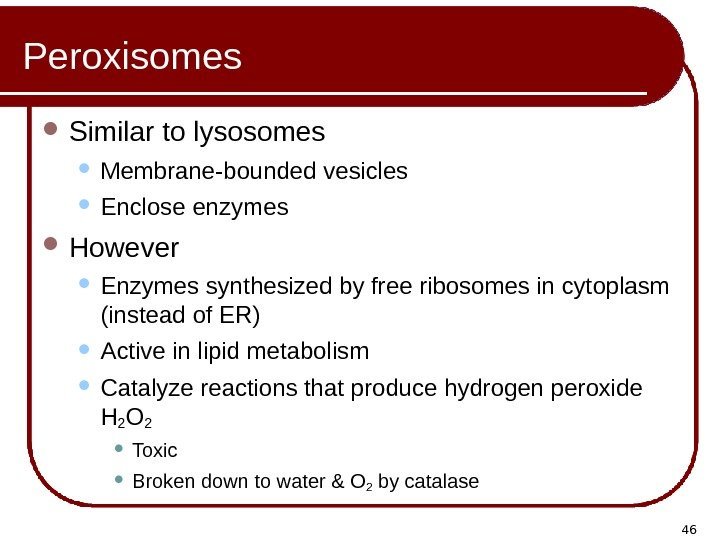 Peroxisomes

- Similar to lysosomes
  - Membrane-bounded vesicles
  - Enclose enzymes
- However
  - Enzymes synthesized by free ribosomes in cytoplasm (instead of ER)
  - Active in lipid metabolism
  - Catalyze reactions that produce hydrogen peroxide $H_2O_2$
    - Toxic
    - Broken down to water & $O_2$ by catalase

46